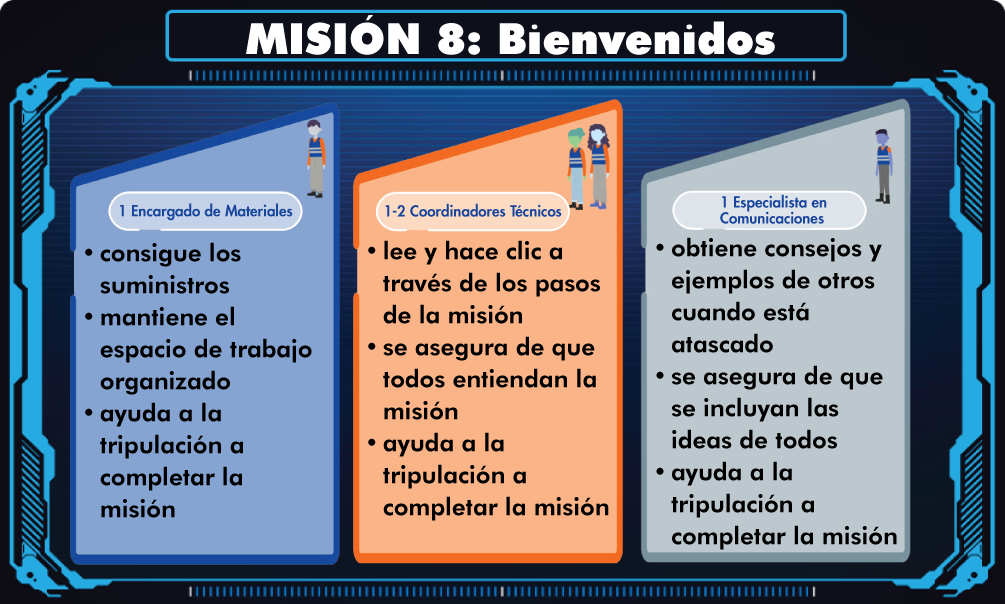 MISIÓN 8: Bienvenidos

1 Encargado de Materiales

• consigue los suministros
• mantiene el espacio de trabajo organizado
• ayuda a la tripulación a completar la misión

1-2 Coordinadores Técnicos

• lee y hace clic a través de los pasos de la misión
• se asegura de que todos entiendan la misión
• ayuda a la tripulación a completar la misión

1 Especialista en Comunicaciones

• obtiene consejos y ejemplos de otros cuando está atascado
• se asegura de que se incluyan las ideas de todos
• ayuda a la tripulación a completar la misión